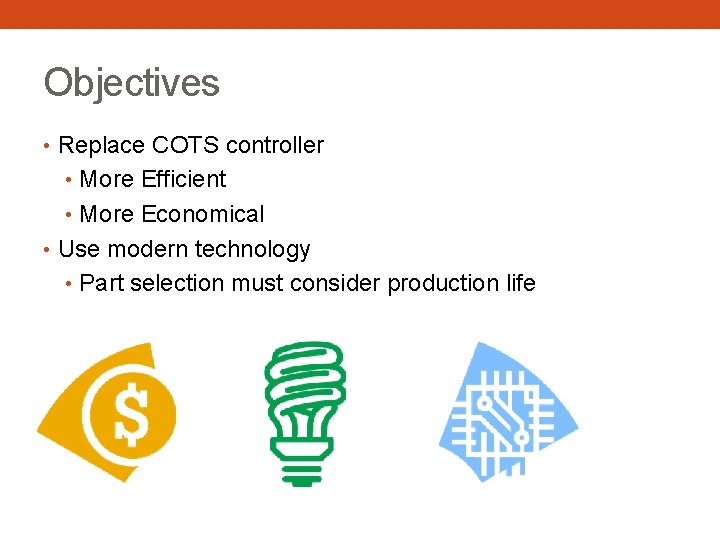 Objectives

• Replace COTS controller
  • More Efficient
  • More Economical
• Use modern technology
  • Part selection must consider production life

$